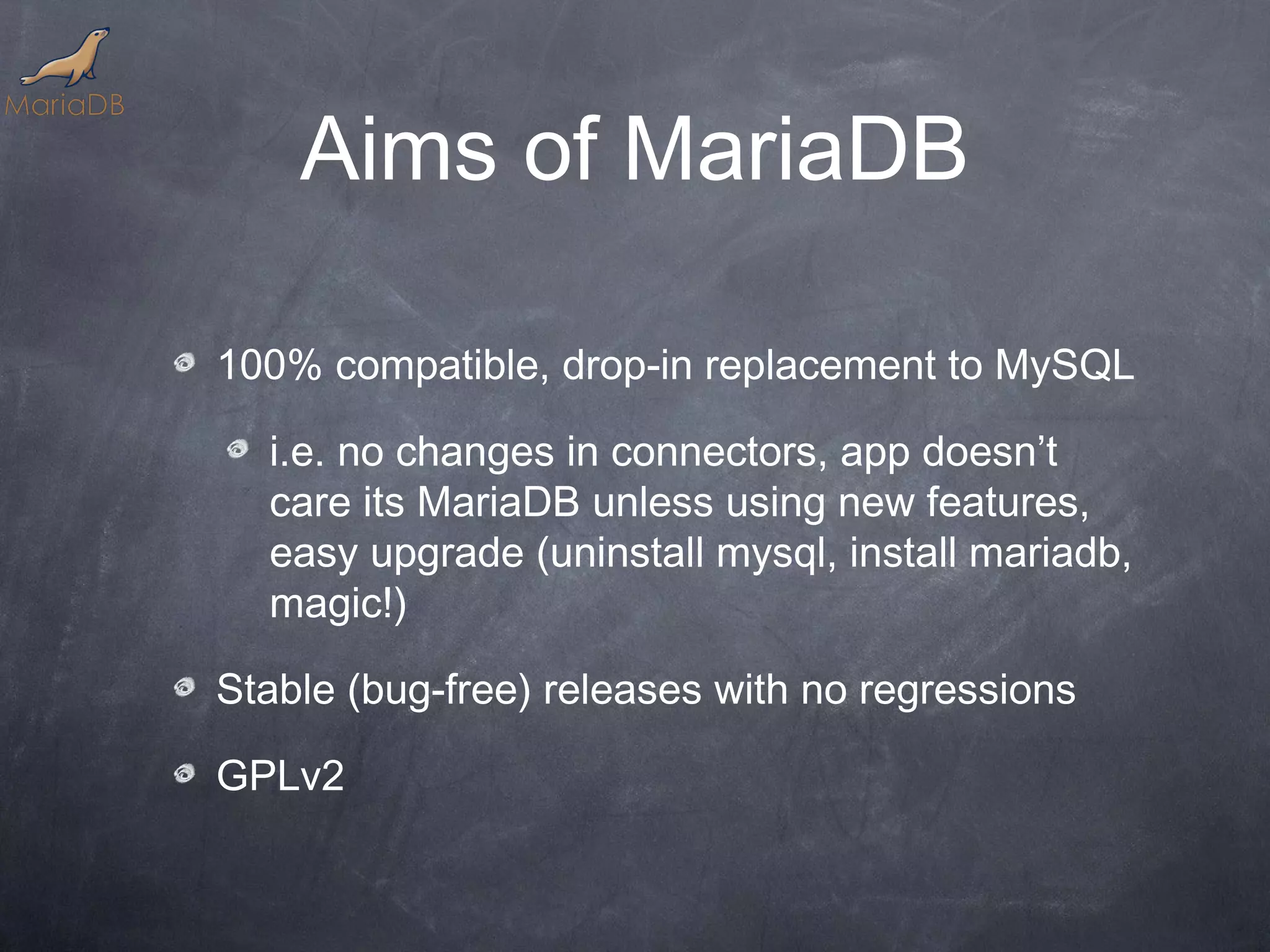 MariaDB

Aims of MariaDB

100% compatible, drop-in replacement to MySQL

i.e. no changes in connectors, app doesn’t care its MariaDB unless using new features, easy upgrade (uninstall mysql, install mariadb, magic!)

Stable (bug-free) releases with no regressions

GPLv2